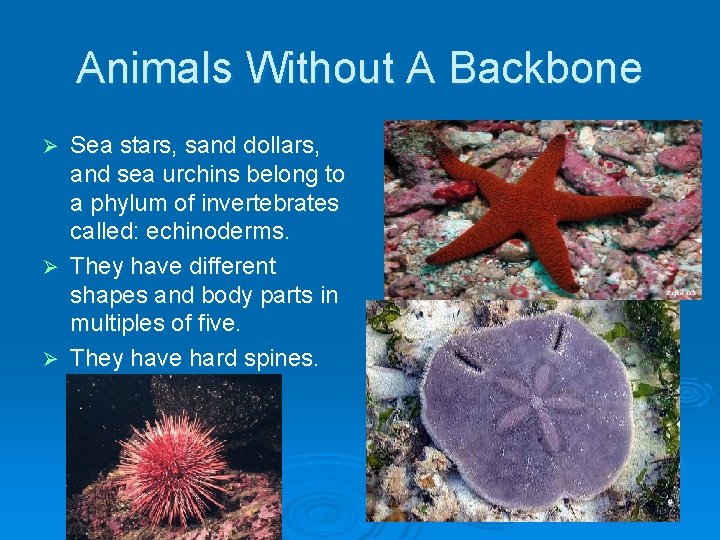 Animals Without A Backbone

➢ Sea stars, sand dollars, and sea urchins belong to a phylum of invertebrates called: echinoderms.

➢ They have different shapes and body parts in multiples of five.

➢ They have hard spines.

Zubi 03